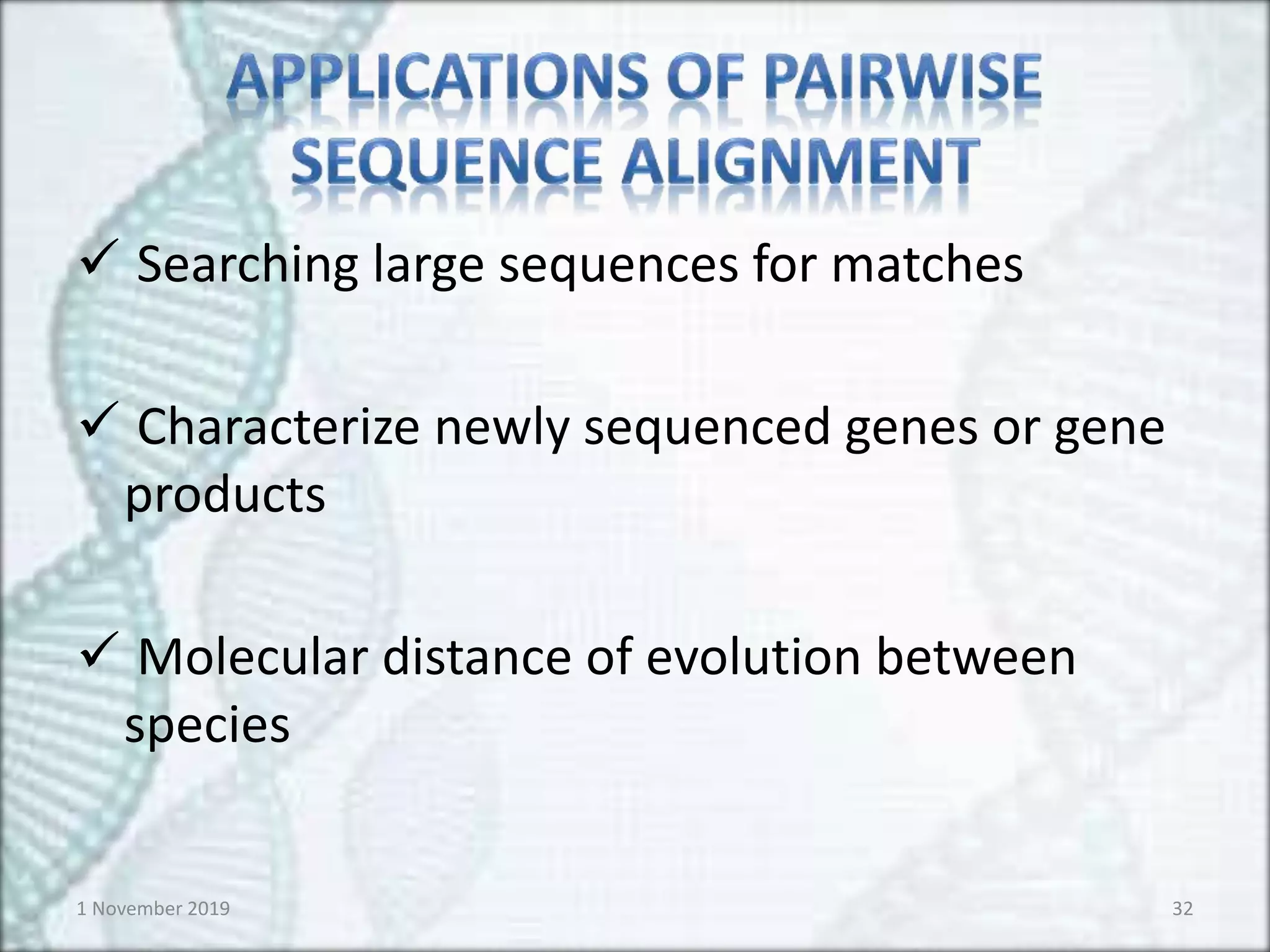 APPLICATIONS OF PAIRWISE SEQUENCE ALIGNMENT

✓ Searching large sequences for matches

✓ Characterize newly sequenced genes or gene products

✓ Molecular distance of evolution between species

1 November 2019

32